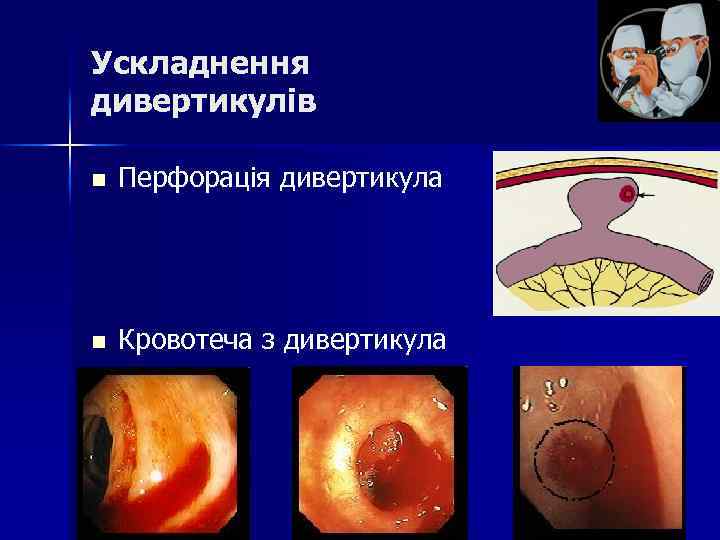 Ускладнення дивертикулів

Перфорація дивертикула

Кровотеча з дивертикула